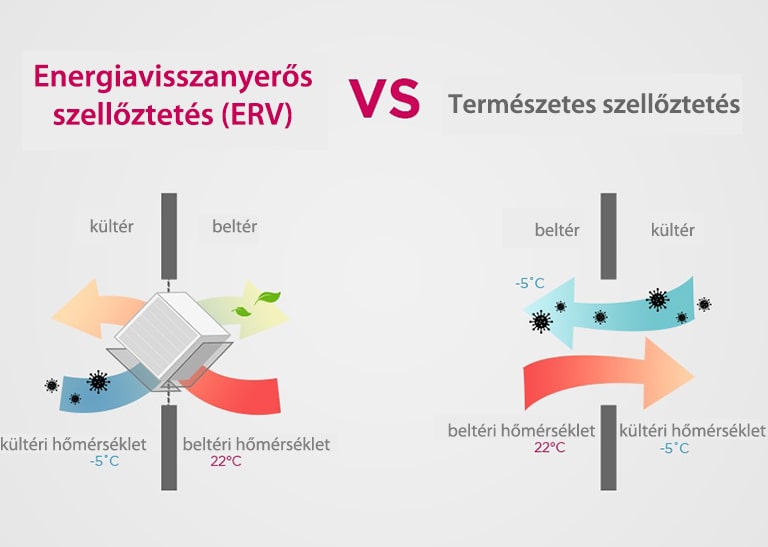 Energiavisszanyerős szellőztetés (ERV)

VS

Természetes szellőztetés

kültér

beltér

kültéri hőmérséklet
-5˚C

beltéri hőmérséklet
22°C

beltér

kültér

-5˚C

beltéri hőmérséklet
22°C

kültéri hőmérséklet
-5˚C